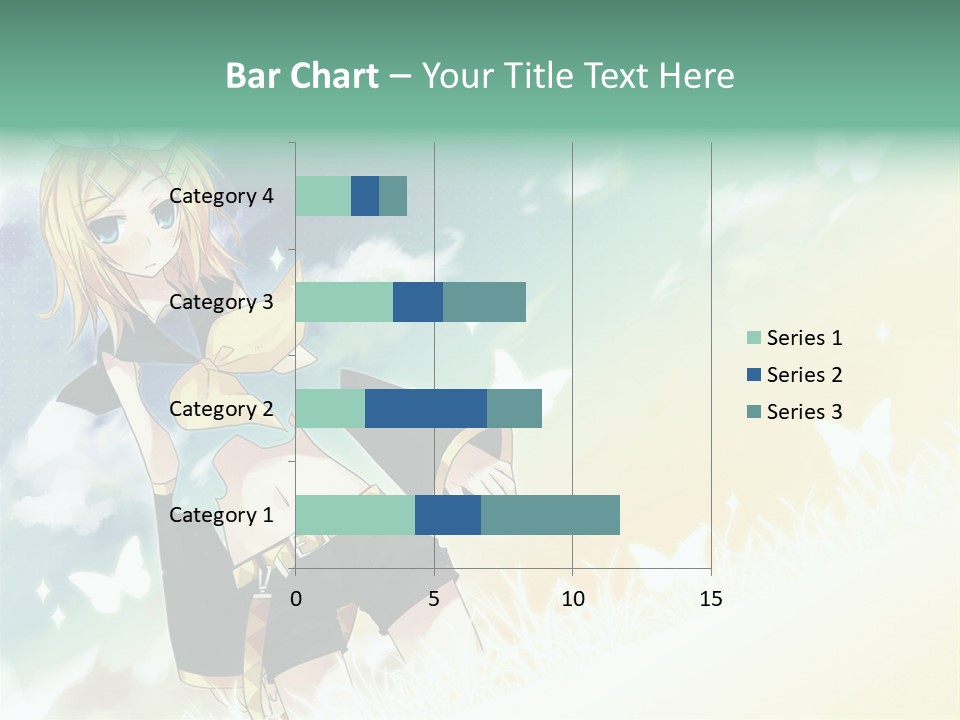 Bar Chart – Your Title Text Here

Category 4
Category 3
Category 2
Category 1

0
5
10
15

Series 1
Series 2
Series 3